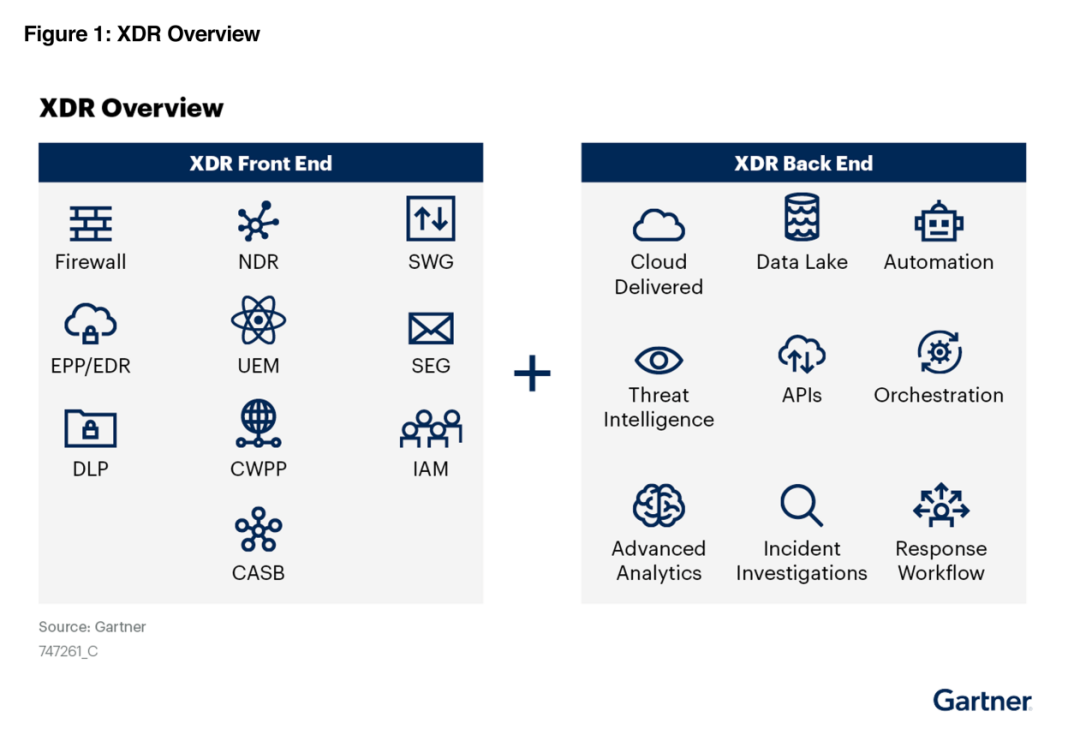 Figure 1: XDR Overview

XDR Overview

XDR Front End

Firewall
NDR
SWG
EPP/EDR
UEM
SEG
DLP
CWPP
IAM
CASB

+

XDR Back End

Cloud Delivered
Data Lake
Automation
Threat Intelligence
APIs
Orchestration
Advanced Analytics
Incident Investigations
Response Workflow

Source: Gartner
747261_C

Gartner